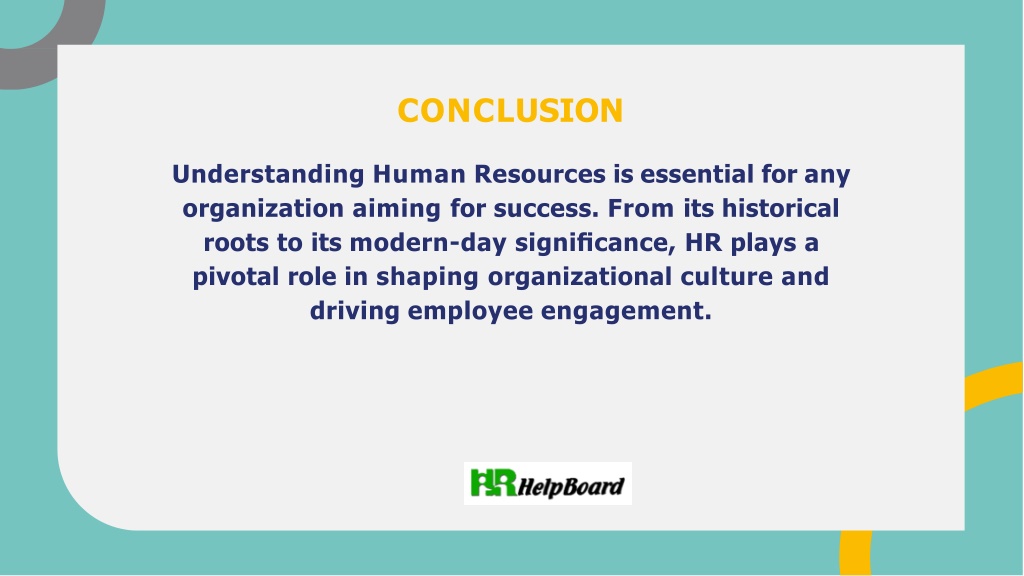 CONCLUSION

Understanding Human Resources is essential for any organization aiming for success. From its historical roots to its modern-day significance, HR plays a pivotal role in shaping organizational culture and driving employee engagement.

HR HelpBoard